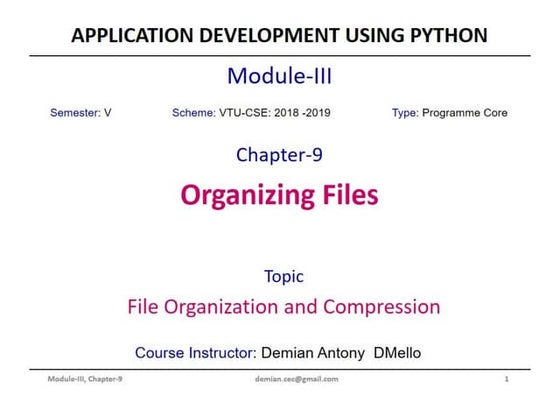 APPLICATION DEVELOPMENT USING PYTHON

Module-III

Semester: V

Scheme: VTU-CSE: 2018 -2019

Type: Programme Core

Chapter-9

Organizing Files

Topic

File Organization and Compression

Course Instructor: Demian Antony DMello

Module-III, Chapter-9

demian.cec@gmail.com

1